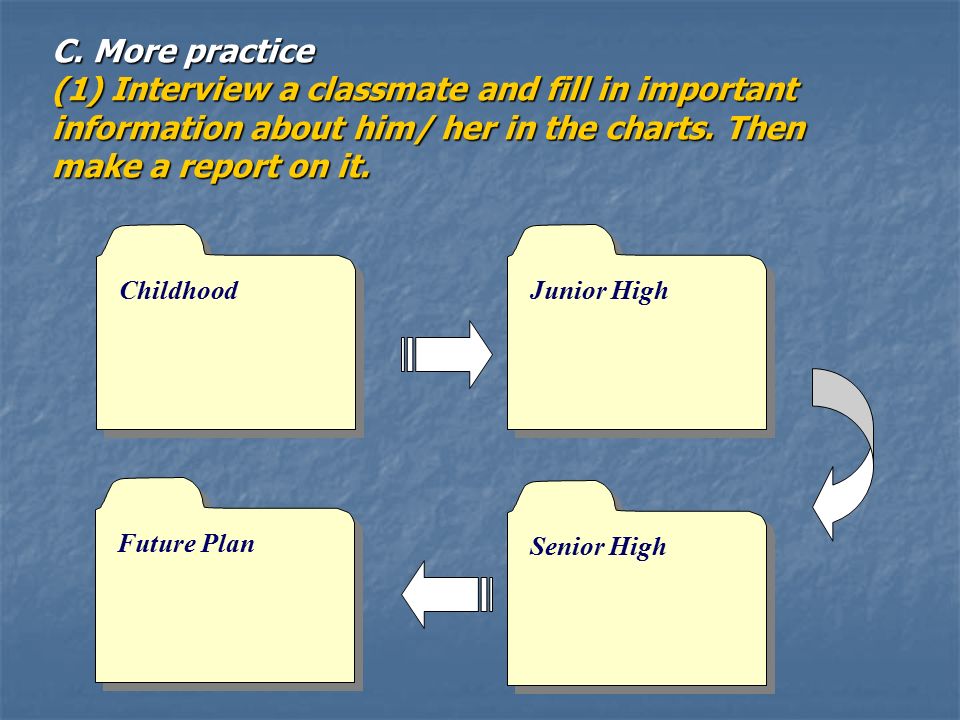 C. More practice
(1) Interview a classmate and fill in important information about him/ her in the charts. Then make a report on it.

Childhood

Junior High

Senior High

Future Plan